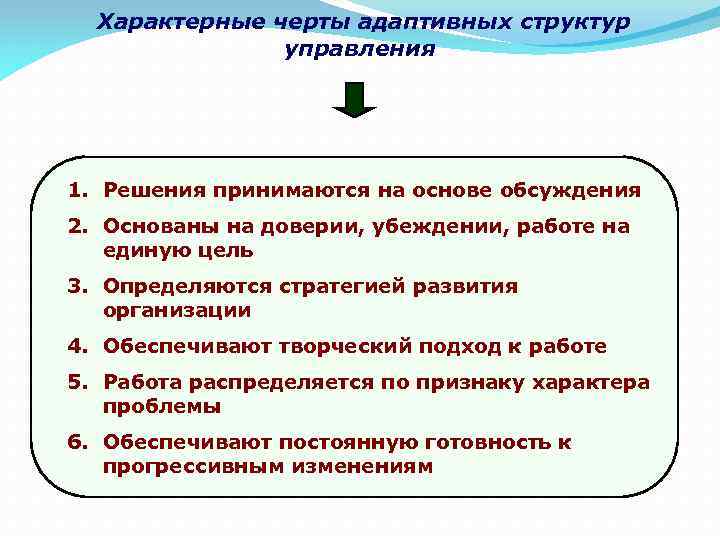 Характерные черты адаптивных структур управления

1. Решения принимаются на основе обсуждения
2. Основаны на доверии, убеждении, работе на единую цель
3. Определяются стратегией развития организации
4. Обеспечивают творческий подход к работе
5. Работа распределяется по признаку характера проблемы
6. Обеспечивают постоянную готовность к прогрессивным изменениям